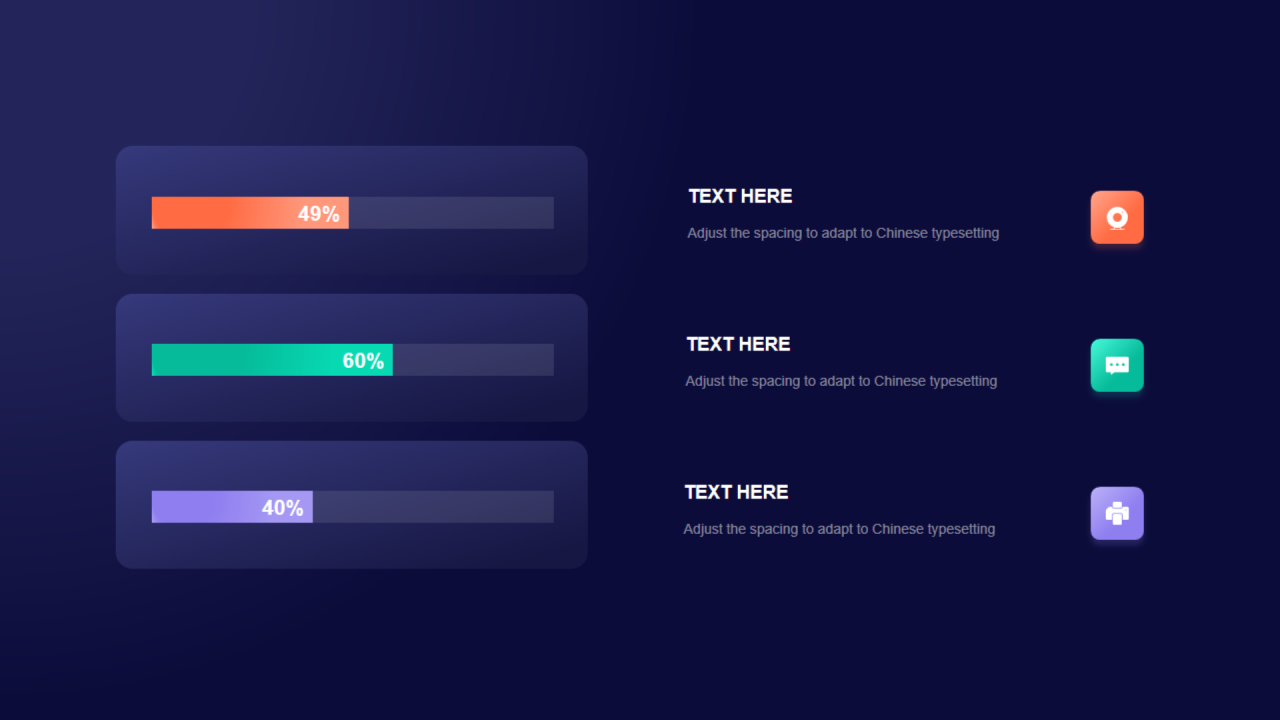 49%

60%

40%

TEXT HERE

Adjust the spacing to adapt to Chinese typesetting

TEXT HERE

Adjust the spacing to adapt to Chinese typesetting

TEXT HERE

Adjust the spacing to adapt to Chinese typesetting